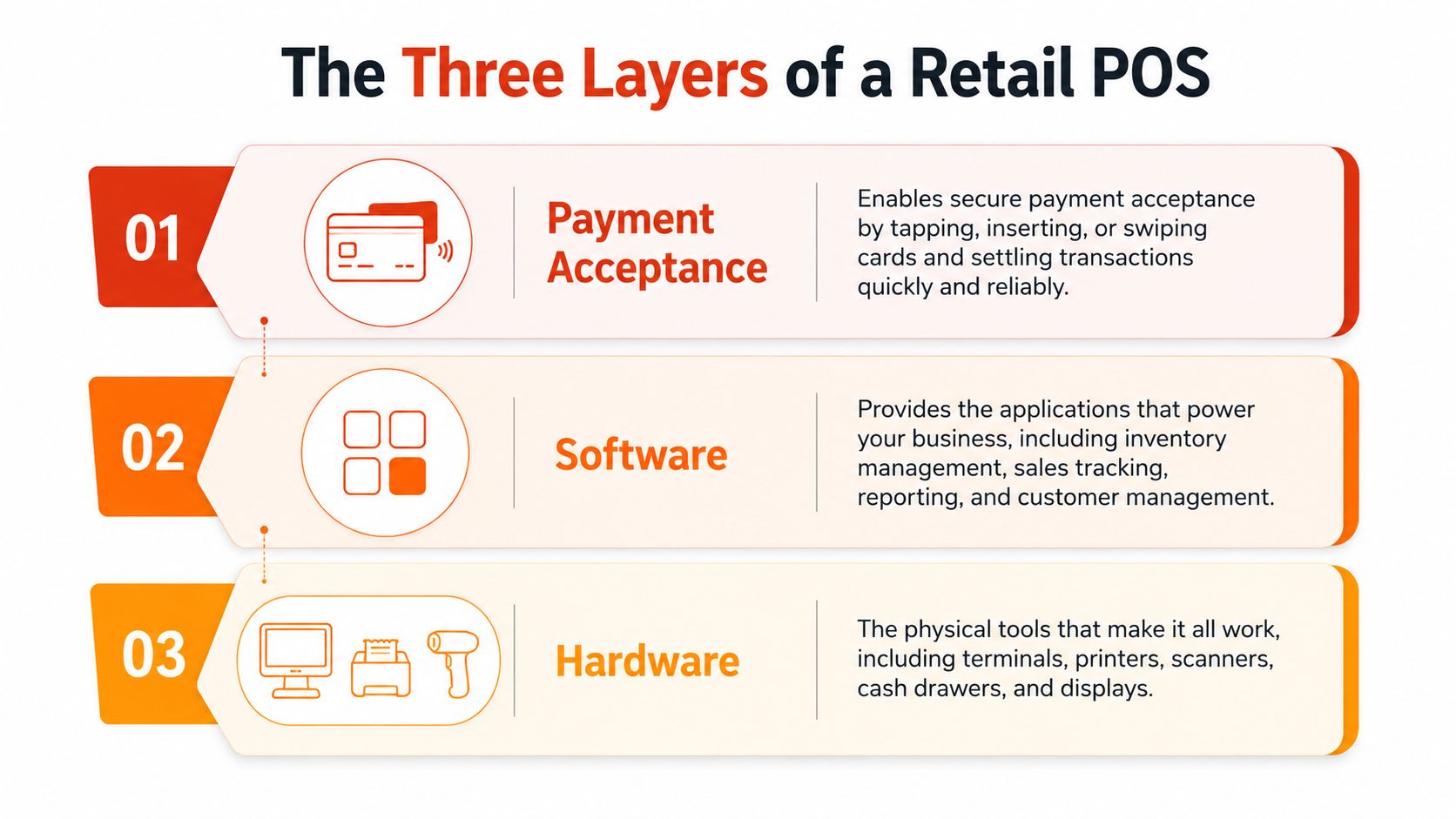 The Three Layers of a Retail POS

01

Payment Acceptance

Enables secure payment acceptance by tapping, inserting, or swiping cards and settling transactions quickly and reliably.

02

Software

Provides the applications that power your business, including inventory management, sales tracking, reporting, and customer management.

03

Hardware

The physical tools that make it all work, including terminals, printers, scanners, cash drawers, and displays.